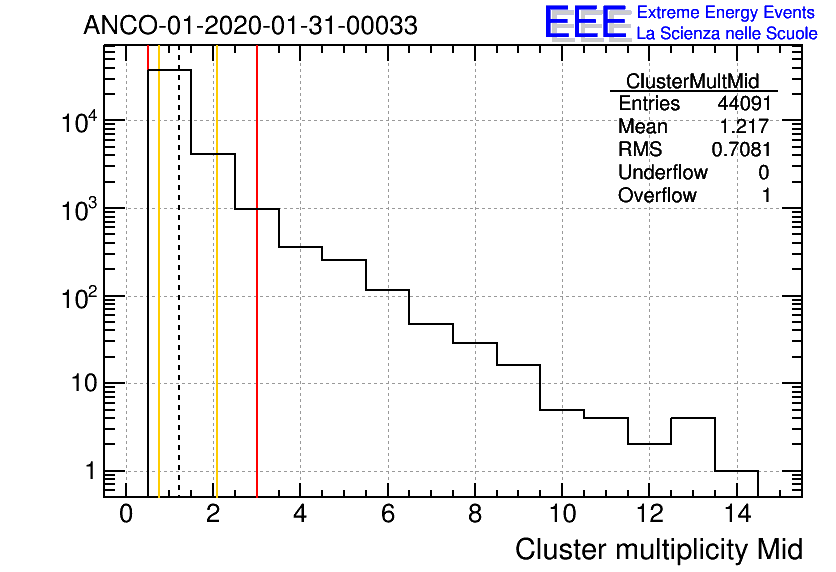 ANCO-01-2020-01-31-00033

EEE Extreme Energy Events
La Scienza nelle Scuole

| ClusterMultMid | |
|---|---|
| Entries | 44091 |
| Mean | 1.217 |
| RMS | 0.7081 |
| Underflow | 0 |
| Overflow | 1 |

$10^4$
$10^3$
$10^2$
10
1

0 2 4 6 8 10 12 14

Cluster multiplicity Mid